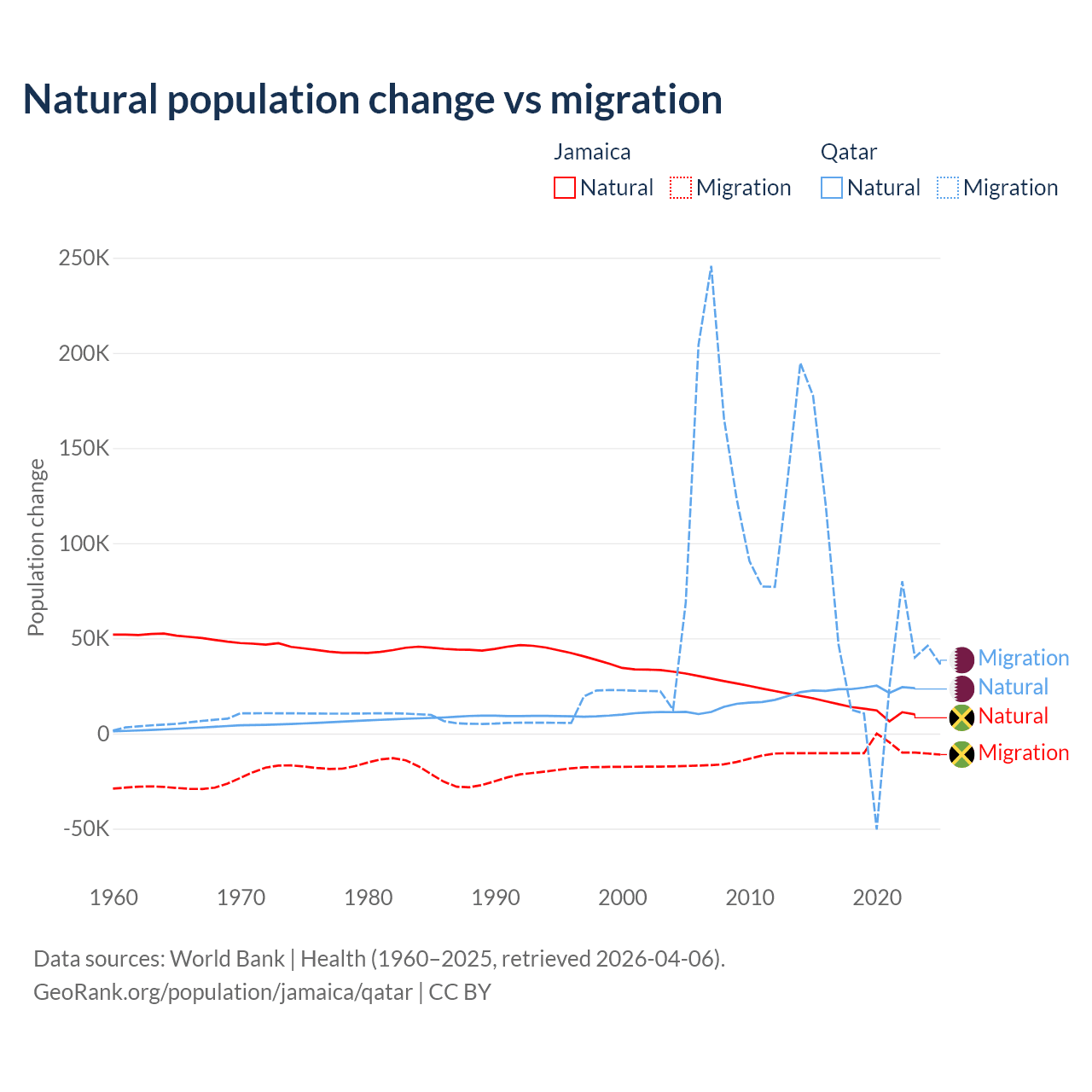 Natural population change vs migration

Jamaica
Natural
Migration

Qatar
Natural
Migration

Population change

250K
200K
150K
100K
50K
0
-50K

1960
1970
1980
1990
2000
2010
2020

Migration
Natural
Natural
Migration

Data sources: World Bank | Health (1960–2025, retrieved 2026-04-06).
GeoRank.org/population/jamaica/qatar | CC BY